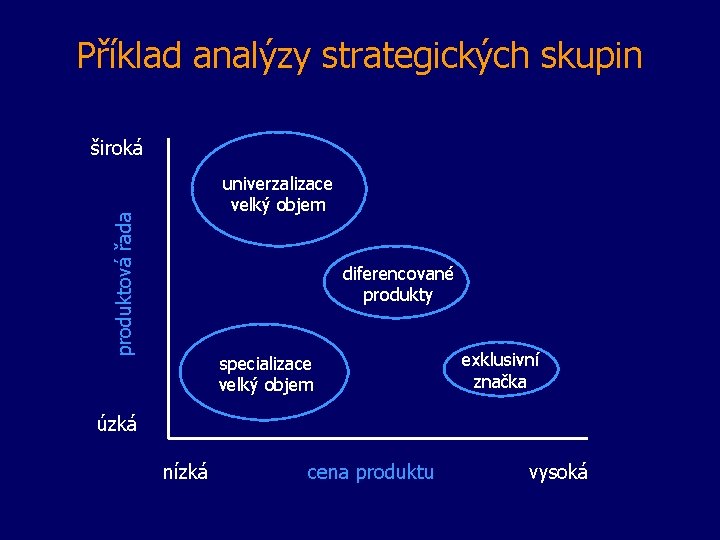 Příklad analýzy strategických skupin

široká

produktová řada

úzká

univerzalizace velký objem

diferencované produkty

specializace velký objem

exklusivní značka

nízká

cena produktu

vysoká